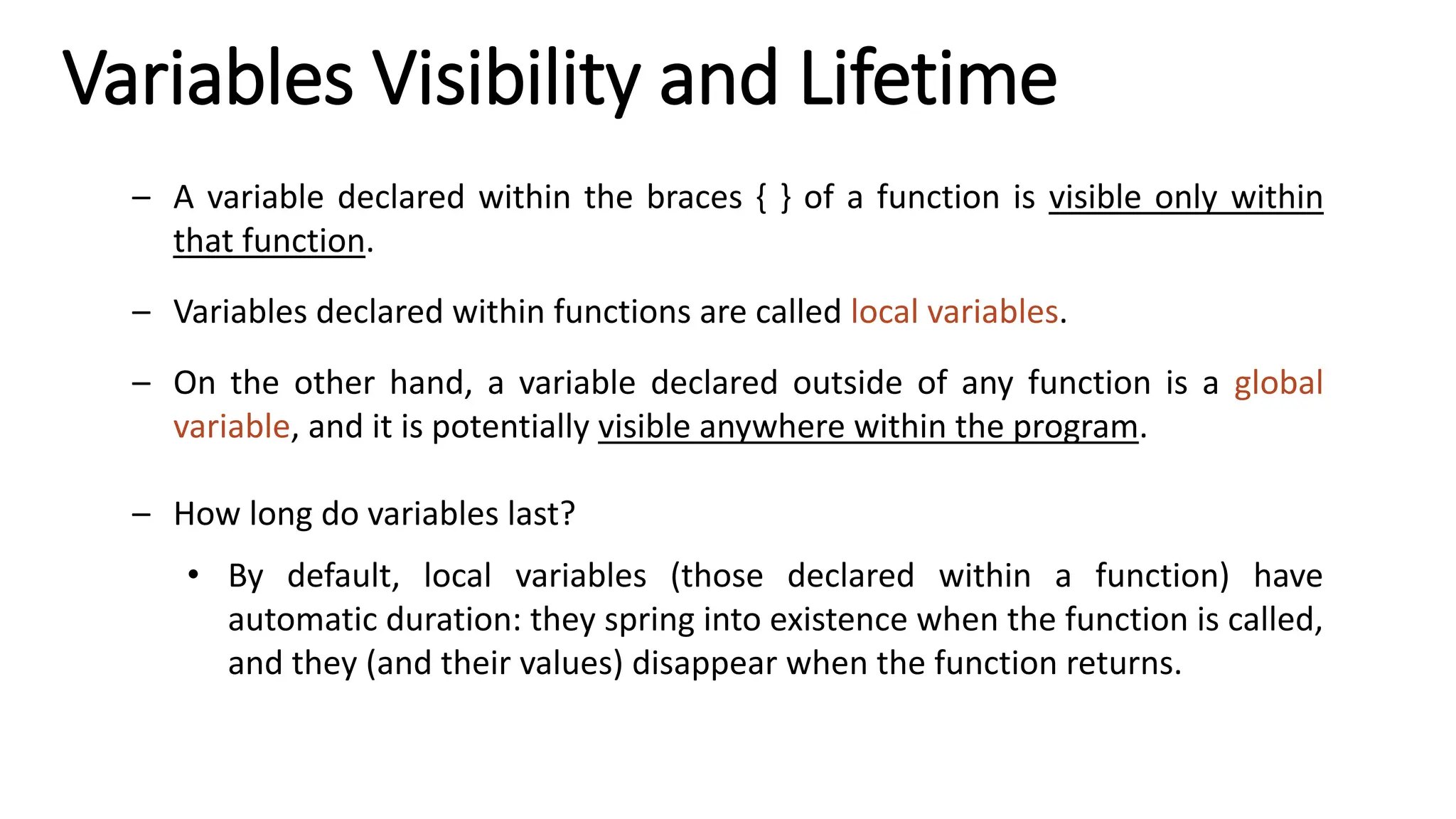 Variables Visibility and Lifetime

– A variable declared within the braces { } of a function is visible only within that function.

– Variables declared within functions are called local variables.

– On the other hand, a variable declared outside of any function is a global variable, and it is potentially visible anywhere within the program.

– How long do variables last?

• By default, local variables (those declared within a function) have automatic duration: they spring into existence when the function is called, and they (and their values) disappear when the function returns.